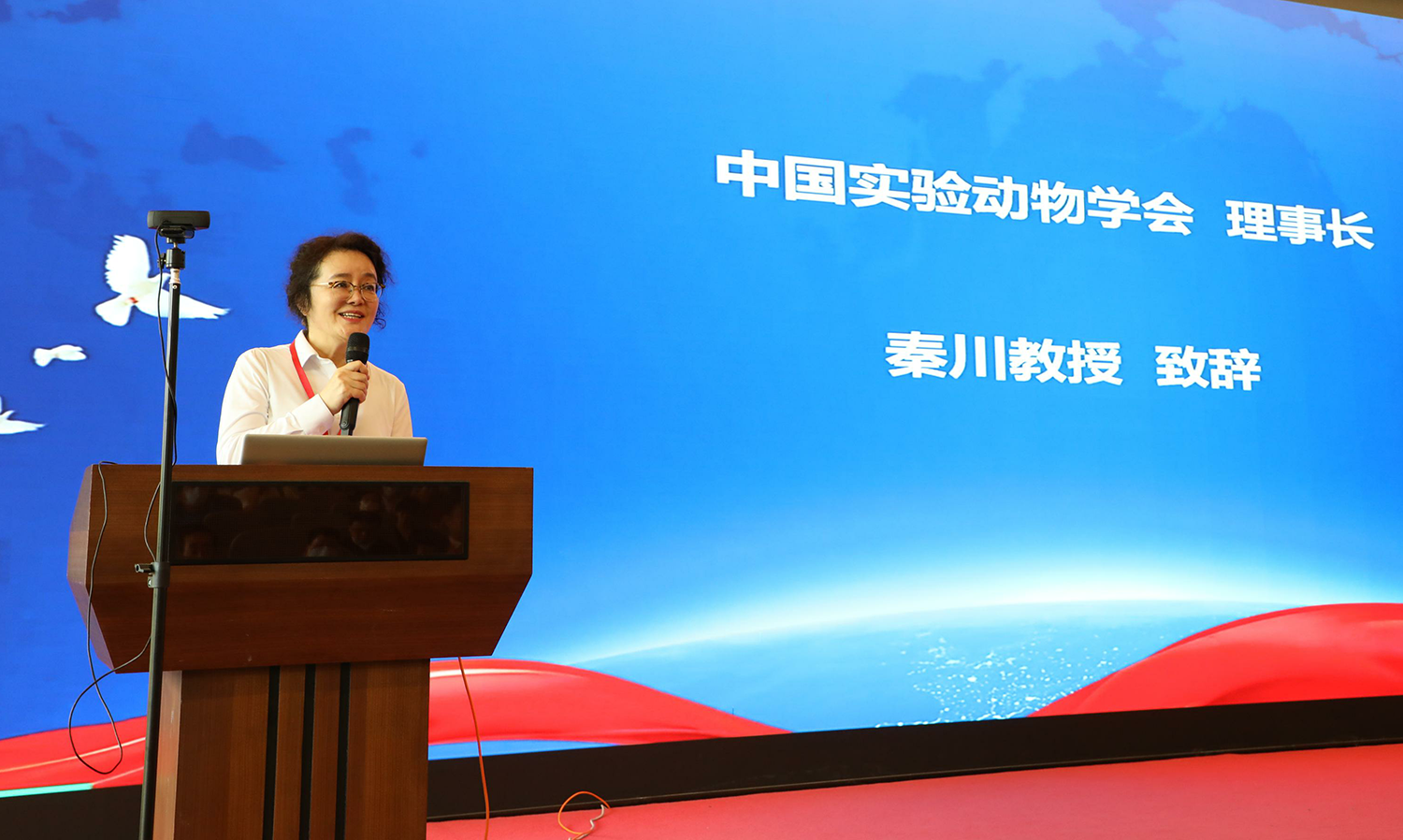 中国实验动物学会 理事长

秦川教授 致辞